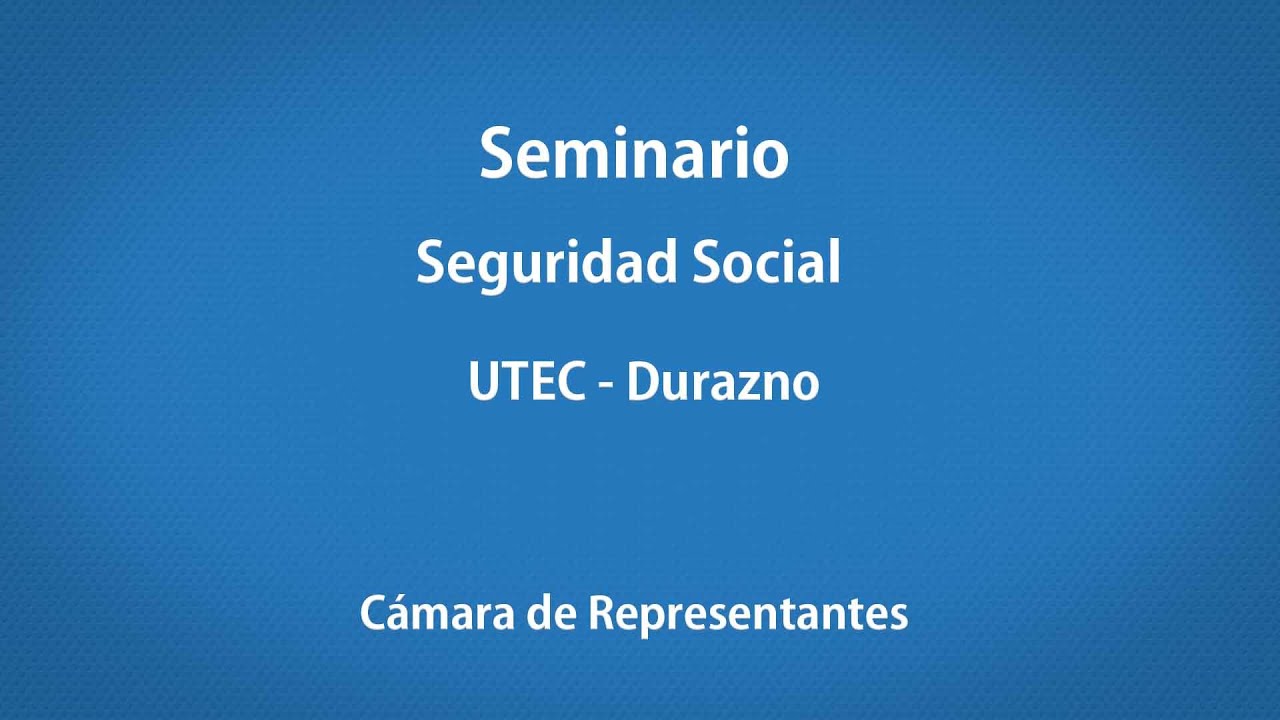 Seminario

Seguridad Social

UTEC - Durazno

Cámara de Representantes